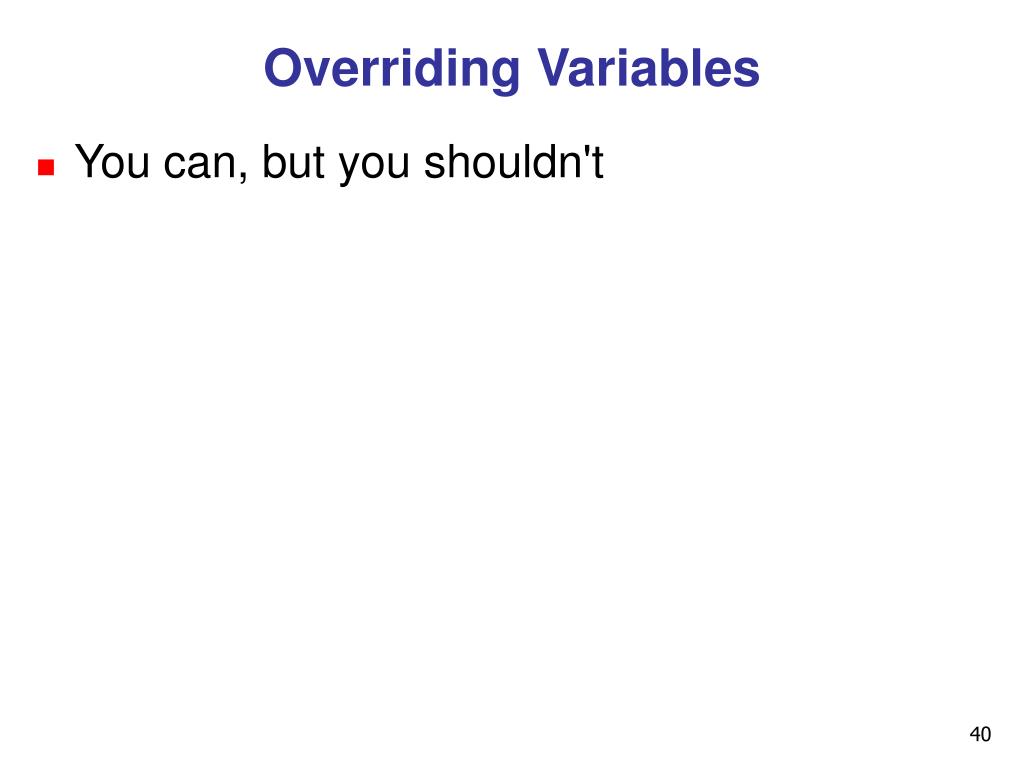 Overriding Variables

You can, but you shouldn't

40